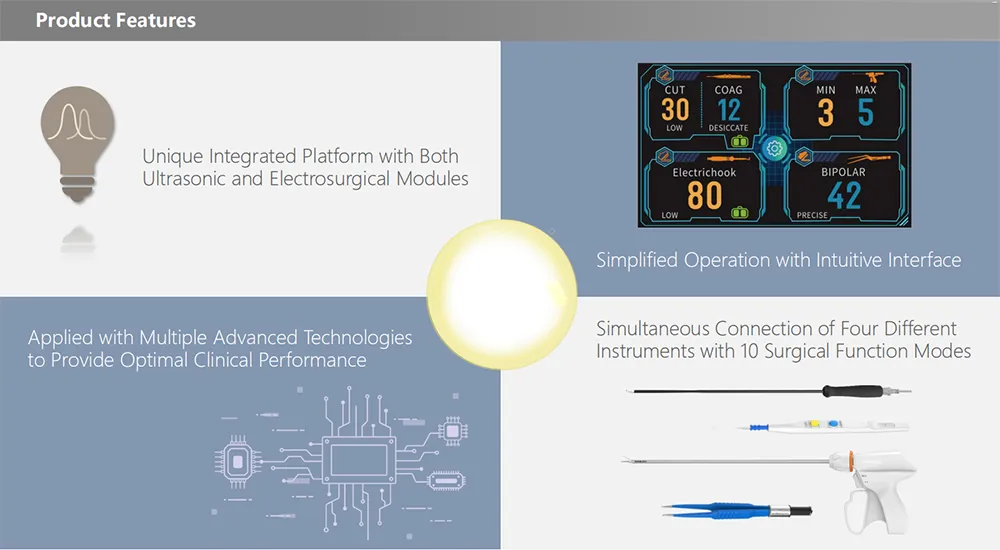 Product Features

Unique Integrated Platform with Both Ultrasonic and Electrosurgical Modules

CUT
30
LOW

COAG
12
DESICCATE

MIN
3

MAX
5

Electrichook
80
LOW

BIPOLAR
42
PRECISE

Simplified Operation with Intuitive Interface

Applied with Multiple Advanced Technologies to Provide Optimal Clinical Performance

Simultaneous Connection of Four Different Instruments with 10 Surgical Function Modes